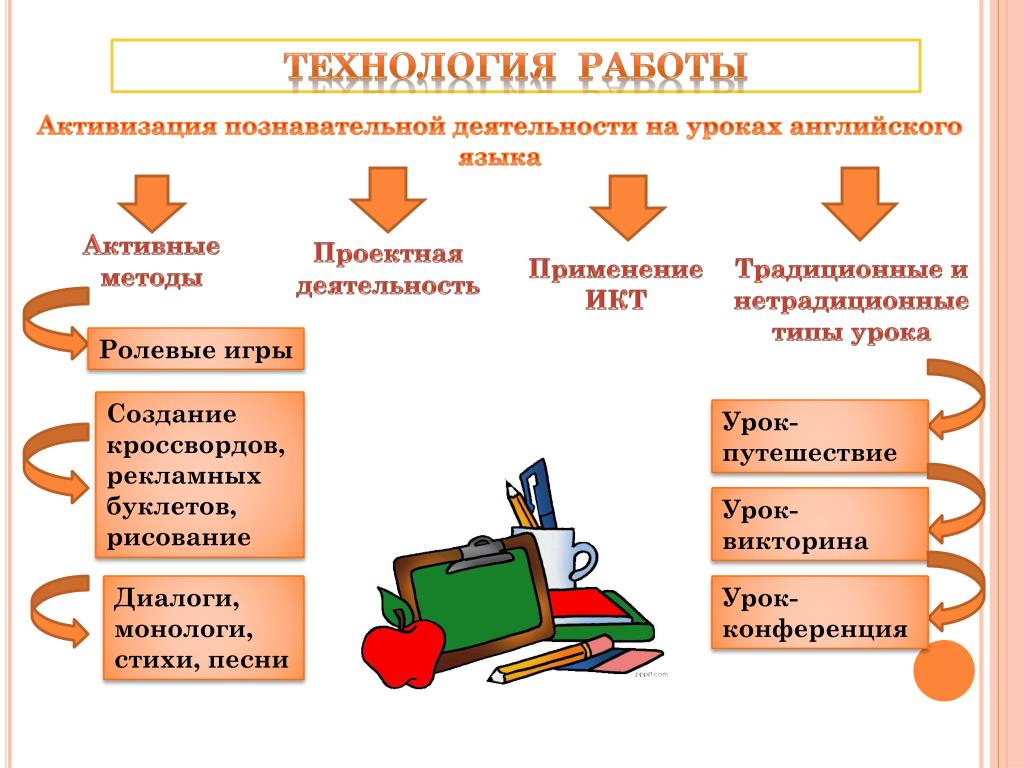 ТЕХНОЛОГИЯ РАБОТЫ

Активизация познавательной деятельности на уроках английского языка

Активные методы

Проектная деятельность

Применение ИКТ

Традиционные и нетрадиционные типы урока

Ролевые игры

Создание кроссвордов, рекламных буклетов, рисование

Диалоги, монологи, стихи, песни

Урок-путешествие

Урок-викторина

Урок-конференция

pppst.com